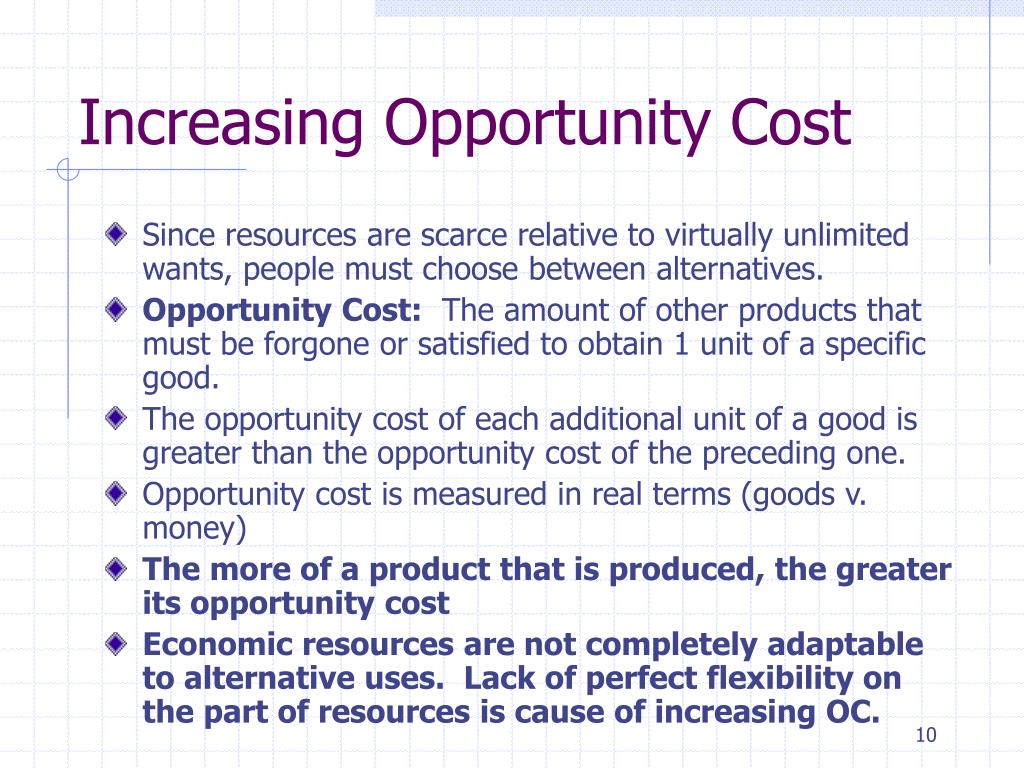 Increasing Opportunity Cost

Since resources are scarce relative to virtually unlimited wants, people must choose between alternatives.

Opportunity Cost: The amount of other products that must be forgone or satisfied to obtain 1 unit of a specific good.

The opportunity cost of each additional unit of a good is greater than the opportunity cost of the preceding one.

Opportunity cost is measured in real terms (goods v. money)

The more of a product that is produced, the greater its opportunity cost

Economic resources are not completely adaptable to alternative uses. Lack of perfect flexibility on the part of resources is cause of increasing OC.

10